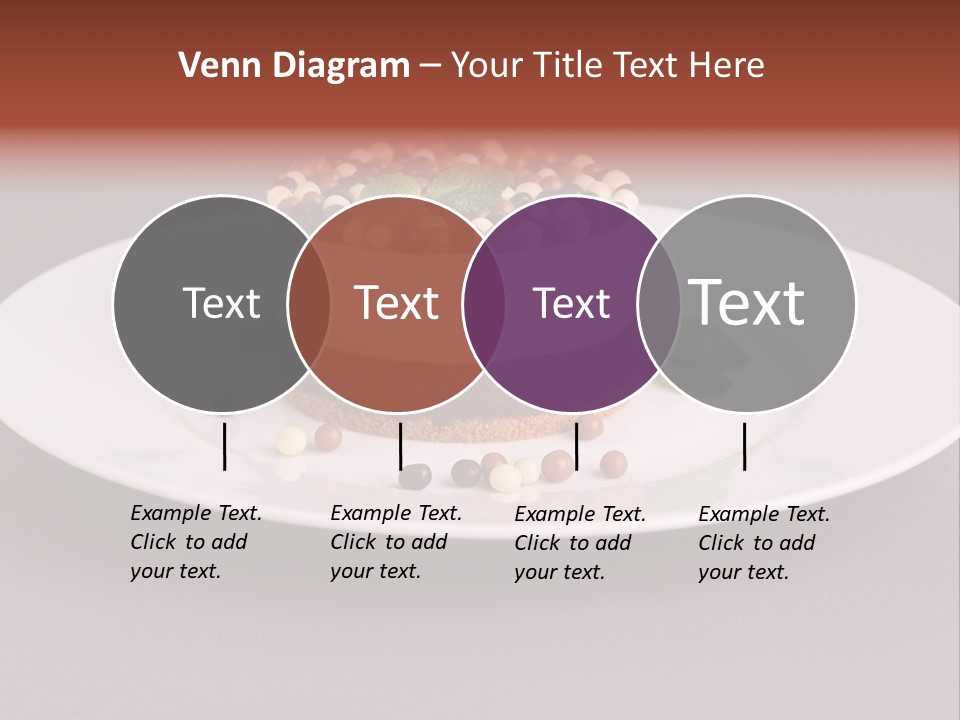 Venn Diagram – Your Title Text Here

Text

Text

Text

Text

Example Text. Click to add your text.

Example Text. Click to add your text.

Example Text. Click to add your text.

Example Text. Click to add your text.